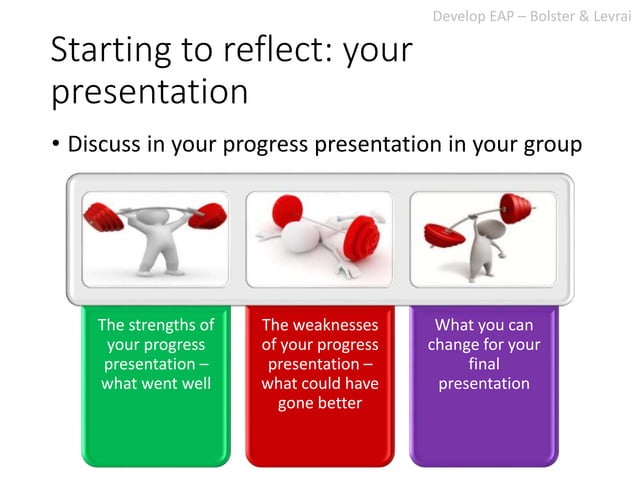 Develop EAP – Bolster & Levrai

Starting to reflect: your presentation

• Discuss in your progress presentation in your group

The strengths of your progress presentation – what went well

The weaknesses of your progress presentation – what could have gone better

What you can change for your final presentation